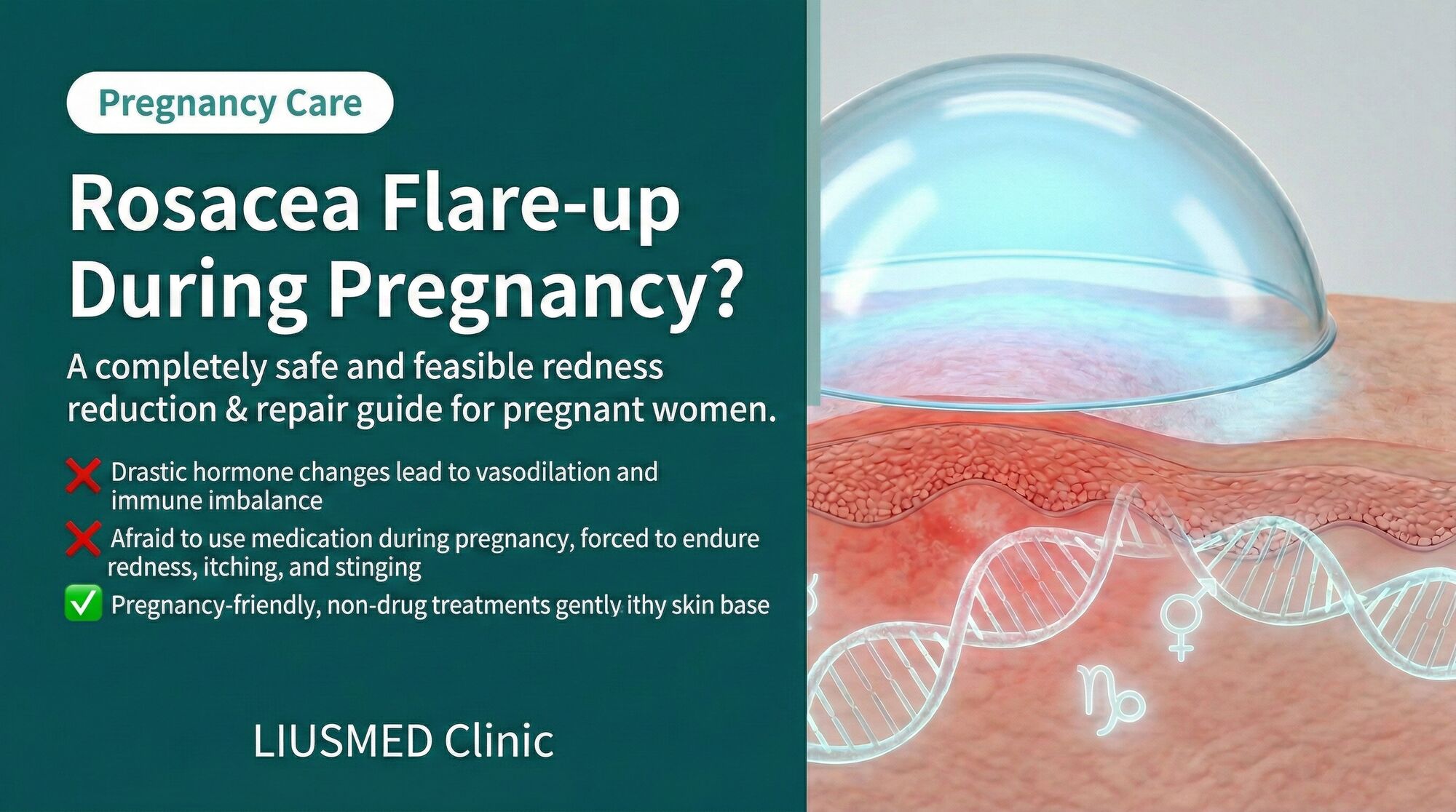 Pregnancy Care

Rosacea Flare-up During Pregnancy?

A completely safe and feasible redness reduction & repair guide for pregnant women.

❌ Drastic hormone changes lead to vasodilation and immune imbalance

❌ Afraid to use medication during pregnancy, forced to endure redness, itching, and stinging

✅ Pregnancy-friendly, non-drug treatments gently ithy skin base

LIUSMED Clinic